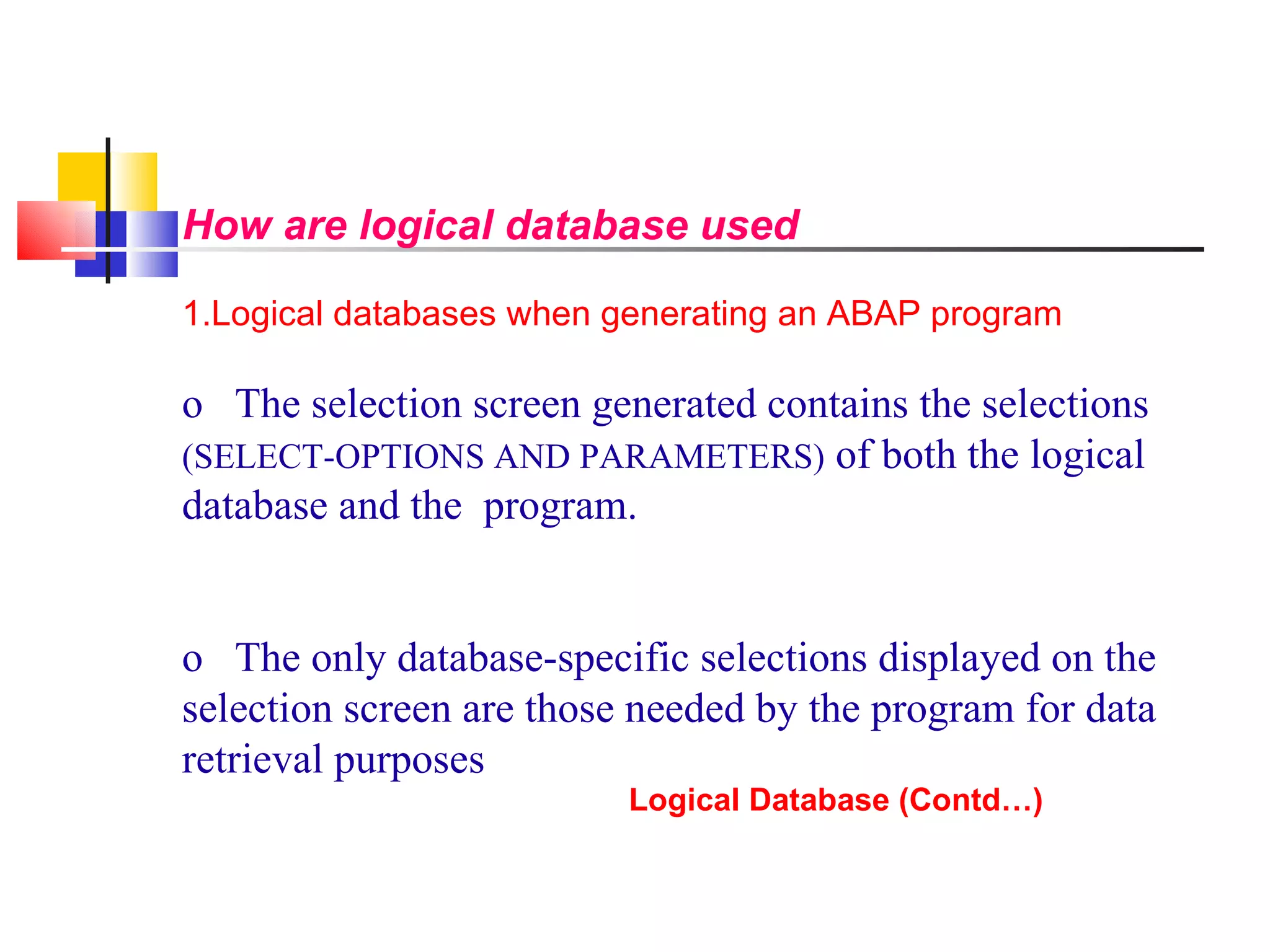 How are logical database used

1.Logical databases when generating an ABAP program

o The selection screen generated contains the selections (SELECT-OPTIONS AND PARAMETERS) of both the logical database and the program.

o The only database-specific selections displayed on the selection screen are those needed by the program for data retrieval purposes

Logical Database (Contd…)